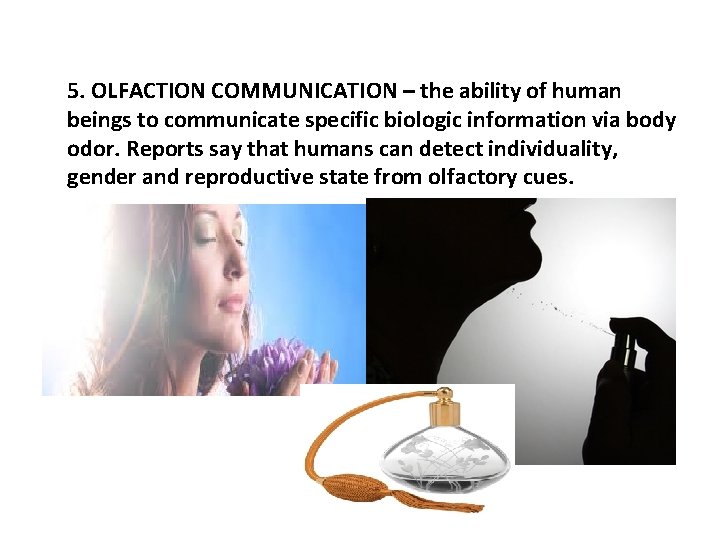 5. OLFACTION COMMUNICATION – the ability of human beings to communicate specific biologic information via body odor. Reports say that humans can detect individuality, gender and reproductive state from olfactory cues.